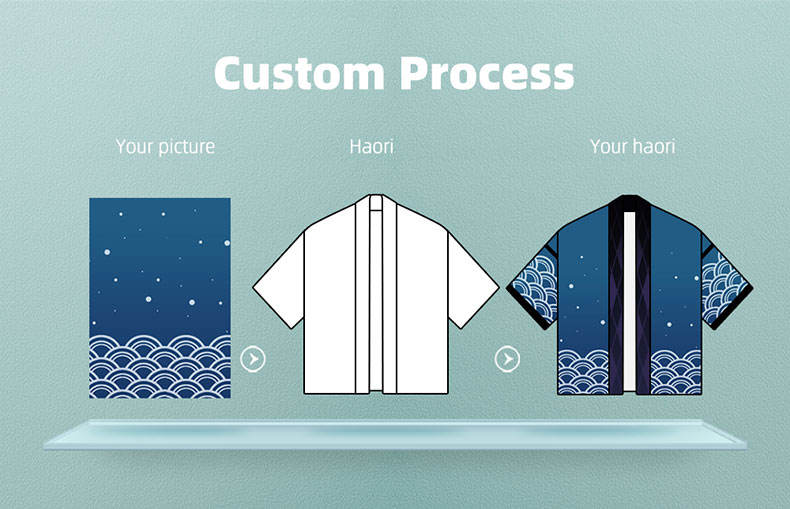 Custom Process

Your picture

Haori

Your haori